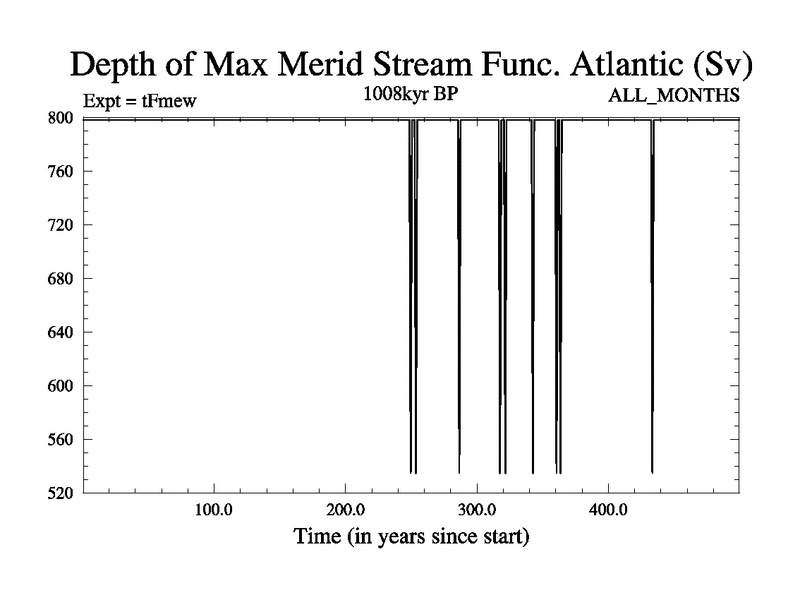 Depth of Max Merid Stream Func. Atlantic (Sv)

Expt = tFmew

1008kyr BP

ALL_MONTHS

800
760
720
680
640
600
560
520

100.0
200.0
300.0
400.0

Time (in years since start)